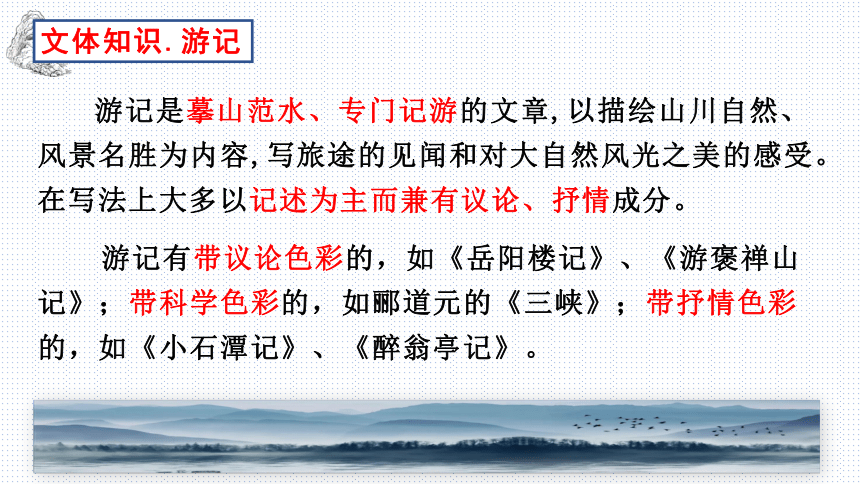 文体知识.游记

游记是摹山范水、专门记游的文章,以描绘山川自然、风景名胜为内容,写旅途的见闻和对大自然风光之美的感受。在写法上大多以记述为主而兼有议论、抒情成分。

游记有带议论色彩的，如《岳阳楼记》、《游褒禅山记》；带科学色彩的，如郦道元的《三峡》；带抒情色彩的，如《小石潭记》、《醉翁亭记》。